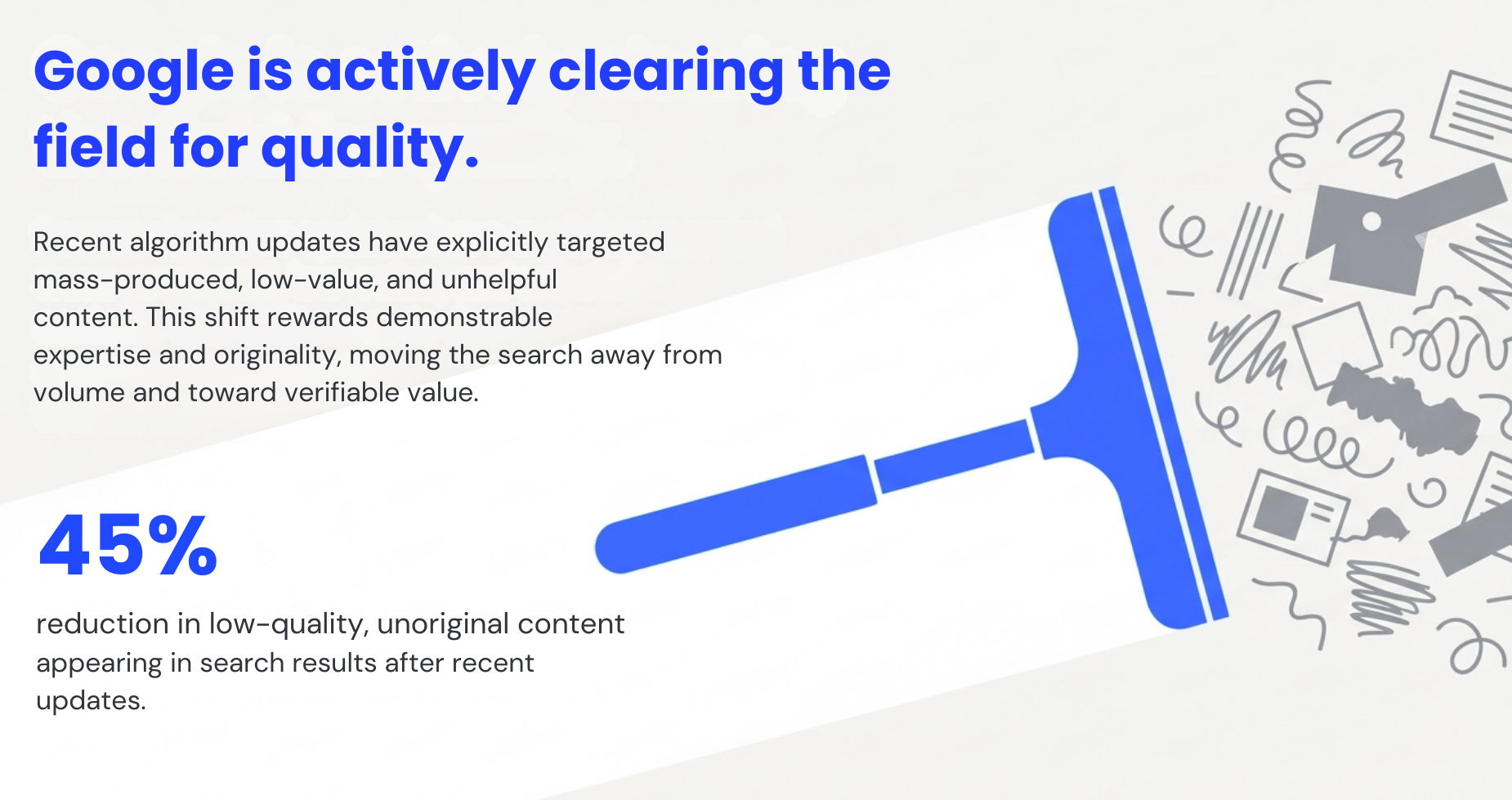 Google is actively clearing the field for quality.

Recent algorithm updates have explicitly targeted mass-produced, low-value, and unhelpful content. This shift rewards demonstrable expertise and originality, moving the search away from volume and toward verifiable value.

45%

reduction in low-quality, unoriginal content appearing in search results after recent updates.